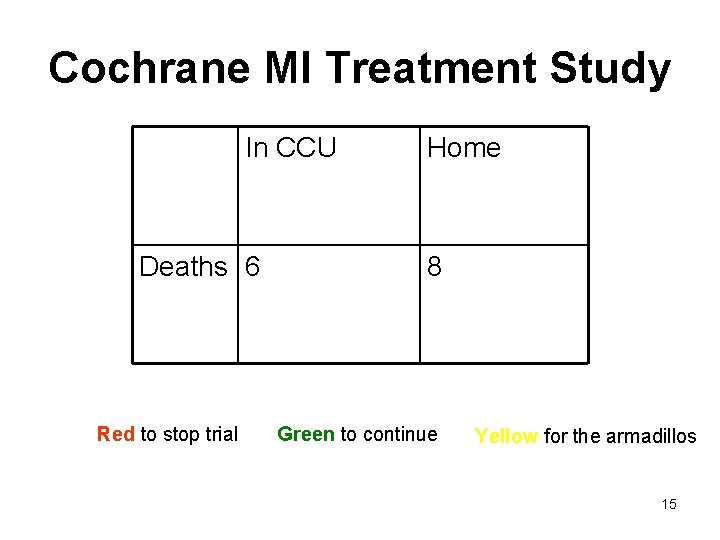 Cochrane MI Treatment Study

| | In CCU | Home |
|---|---|---|
| Deaths | 6 | 8 |

Red to stop trial Green to continue Yellow for the armadillos

15